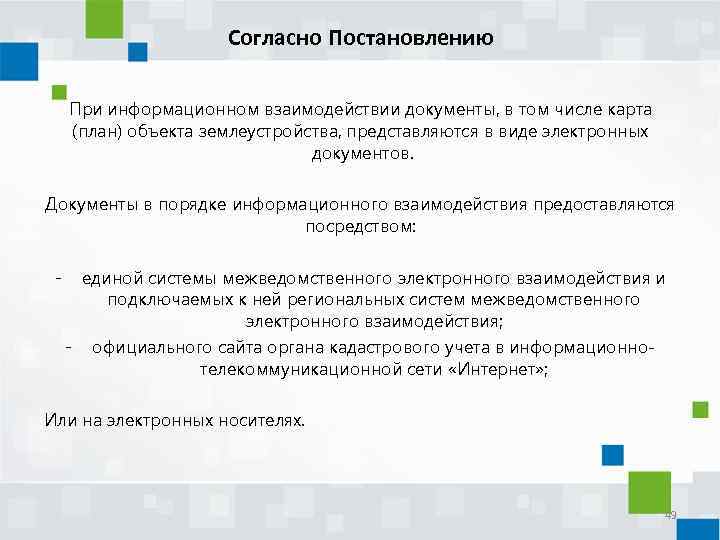 Согласно Постановлению

При информационном взаимодействии документы, в том числе карта (план) объекта землеустройства, представляются в виде электронных документов.

Документы в порядке информационного взаимодействия предоставляются посредством:

- единой системы межведомственного электронного взаимодействия и подключаемых к ней региональных систем межведомственного электронного взаимодействия;
- официального сайта органа кадастрового учета в информационно-телекоммуникационной сети «Интернет»;

Или на электронных носителях.

49